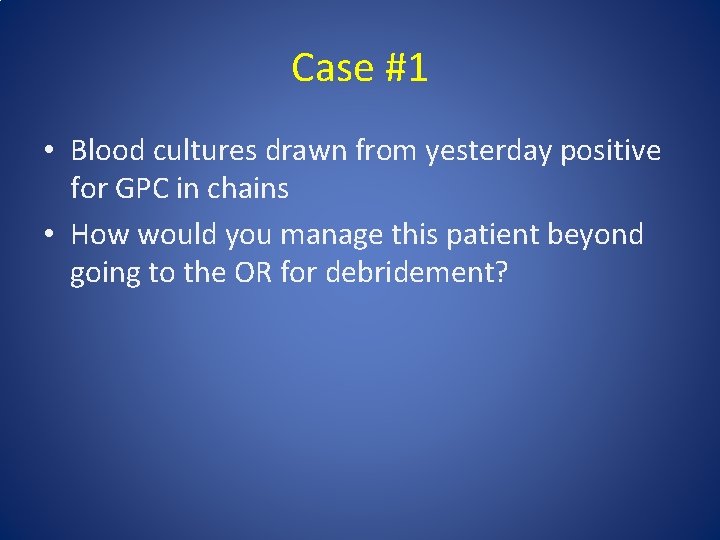 Case #1

• Blood cultures drawn from yesterday positive for GPC in chains
• How would you manage this patient beyond going to the OR for debridement?